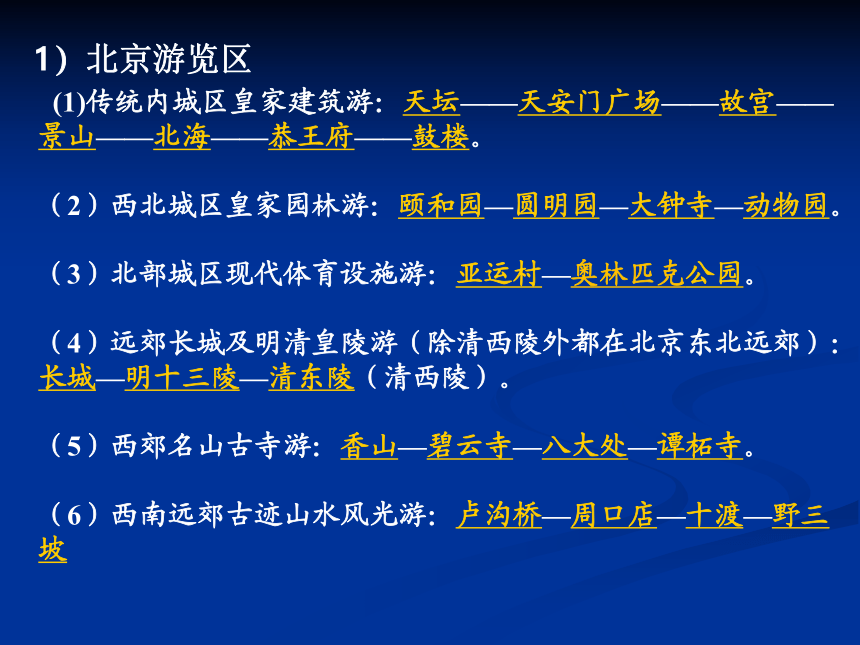 1）北京游览区

(1)传统内城区皇家建筑游：天坛——天安门广场——故宫——景山——北海——恭王府——鼓楼。

（2）西北城区皇家园林游：颐和园—圆明园—大钟寺—动物园。

（3）北部城区现代体育设施游：亚运村—奥林匹克公园。

（4）远郊长城及明清皇陵游（除清西陵外都在北京东北远郊）：长城—明十三陵—清东陵（清西陵）。

（5）西郊名山古寺游：香山—碧云寺—八大处—谭柘寺。

（6）西南远郊古迹山水风光游：卢沟桥—周口店—十渡—野三坡